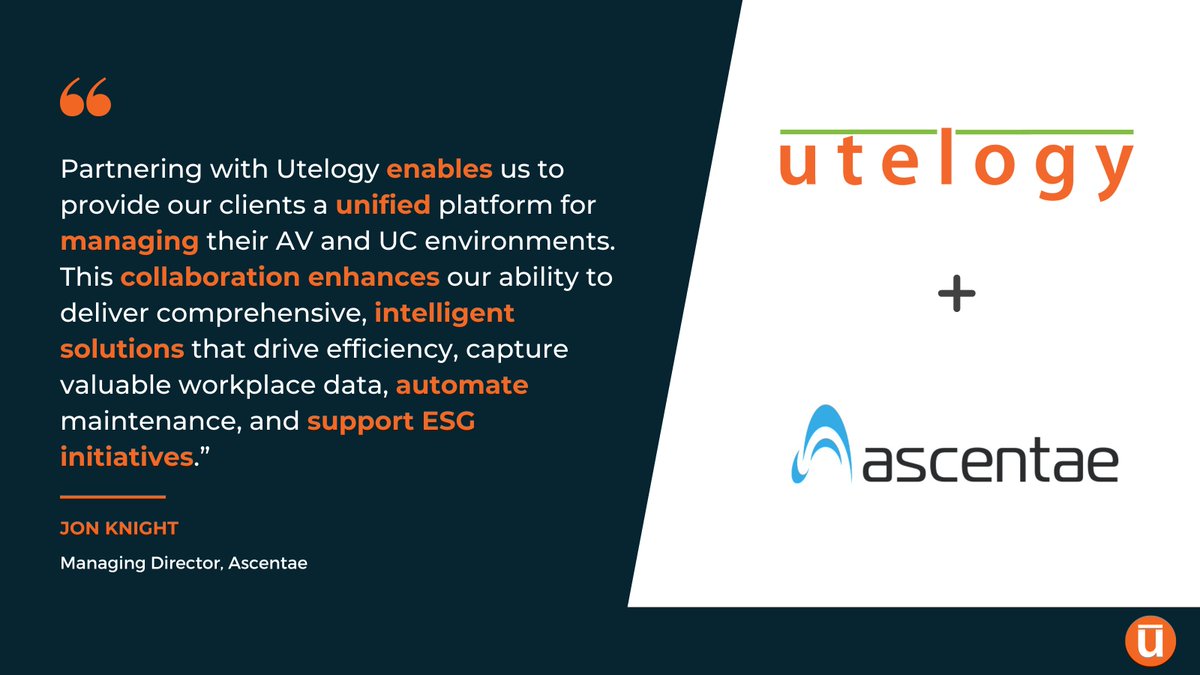 “

Partnering with Utelogy enables us to provide our clients a unified platform for managing their AV and UC environments. This collaboration enhances our ability to deliver comprehensive, intelligent solutions that drive efficiency, capture valuable workplace data, automate maintenance, and support ESG initiatives.”

JON KNIGHT

Managing Director, Ascentae

utelogy

+

ascentae

ū